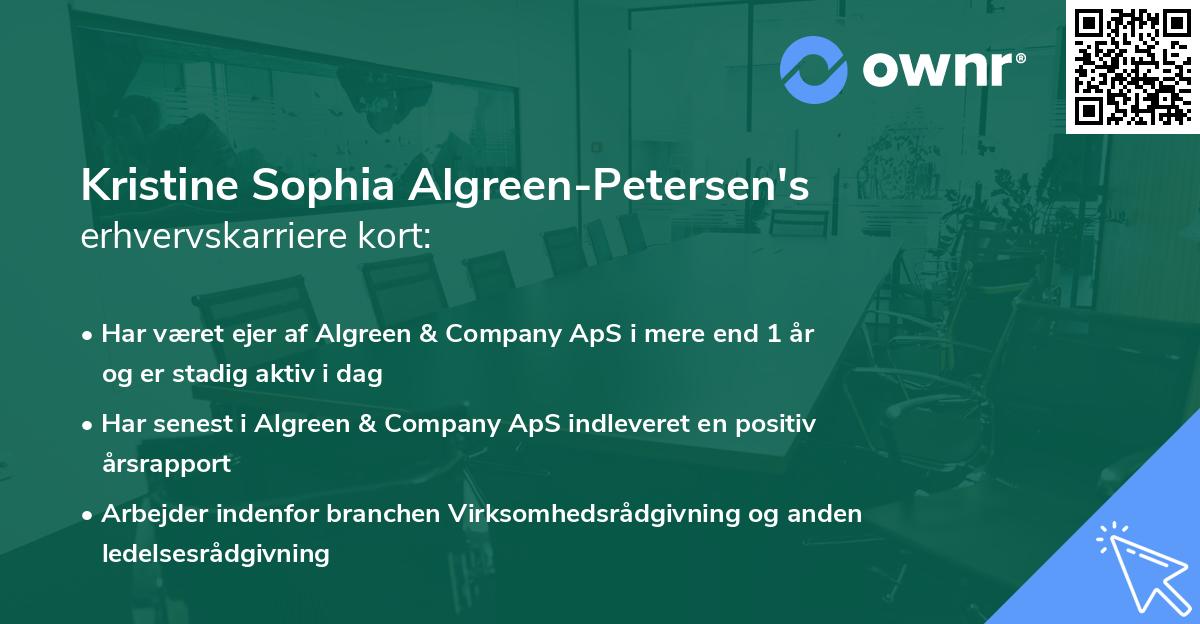 ownr®

Kristine Sophia Algreen-Petersen's
erhvervskarriere kort:

• Har været ejer af Algreen & Company ApS i mere end 1 år og er stadig aktiv i dag

• Har senest i Algreen & Company ApS indleveret en positiv årsrapport

• Arbejder indenfor branchen Virksomhedsrådgivning og anden ledelsesrådgivning